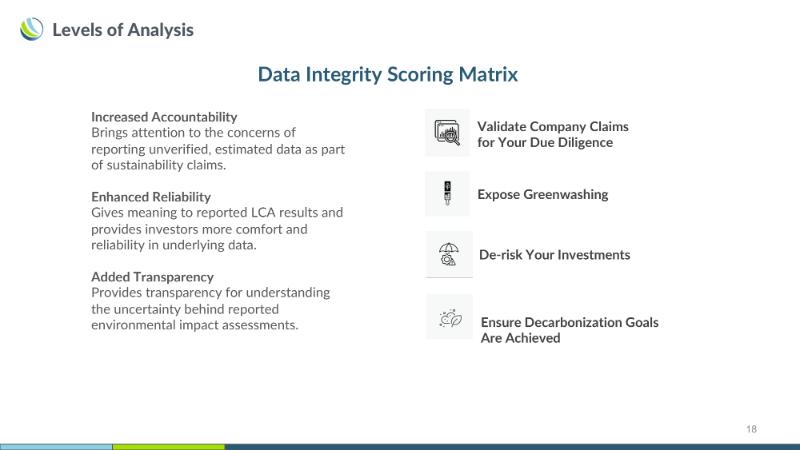 Levels of Analysis

Data Integrity Scoring Matrix

Increased Accountability
Brings attention to the concerns of reporting unverified, estimated data as part of sustainability claims.

Enhanced Reliability
Gives meaning to reported LCA results and provides investors more comfort and reliability in underlying data.

Added Transparency
Provides transparency for understanding the uncertainty behind reported environmental impact assessments.

Validate Company Claims for Your Due Diligence

Expose Greenwashing

De-risk Your Investments

Ensure Decarbonization Goals Are Achieved

18